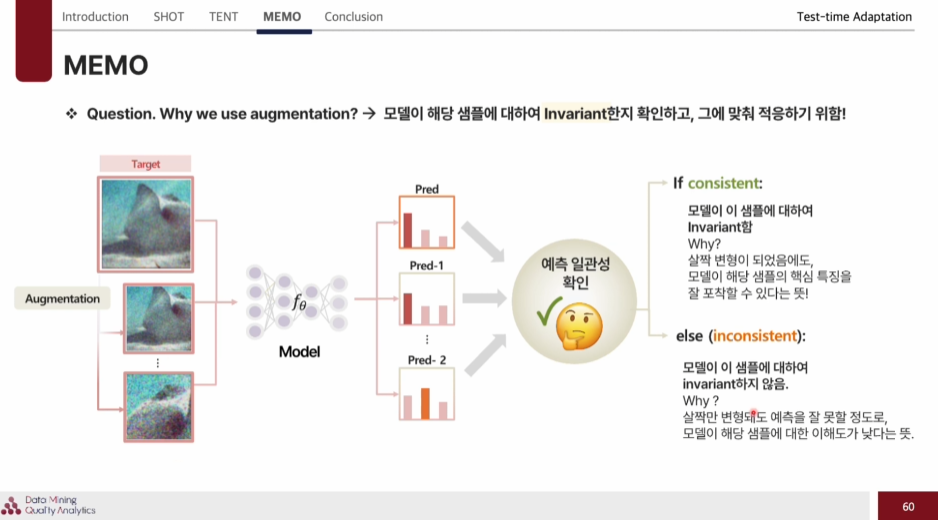 Introduction SHOT TENT MEMO Conclusion

Test-time Adaptation

MEMO

❖ Question. Why we use augmentation? → 모델이 해당 샘플에 대하여 Invariant한지 확인하고, 그에 맞춰 적응하기 위함!

Target

Augmentation

⋮

$f_\theta$

Model

Pred

Pred-1

⋮

Pred- 2

예측 일관성 확인

If consistent:

모델이 이 샘플에 대하여 Invariant함
Why?
살짝 변형이 되었음에도,
모델이 해당 샘플의 핵심 특징을
잘 포착할 수 있다는 뜻!

else (inconsistent):

모델이 이 샘플에 대하여 invariant하지 않음.
Why ?
살짝만 변형돼도 예측을 잘 못할 정도로,
모델이 해당 샘플에 대한 이해도가 낮다는 뜻.

Data Mining
Quality Analytics

60